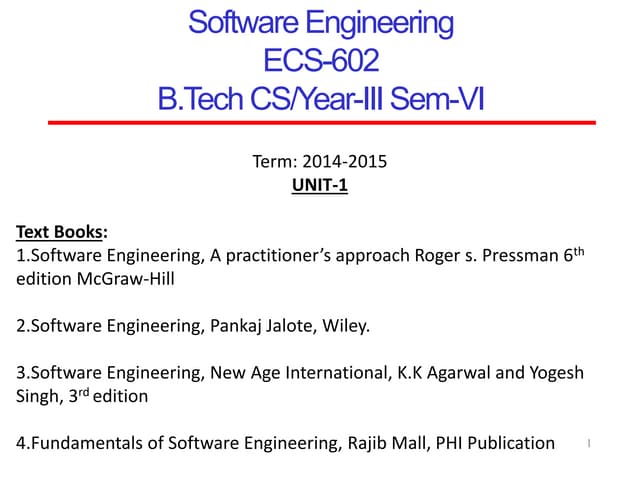 Software Engineering
ECS-602
B.Tech CS/Year-III Sem-VI

Term: 2014-2015
UNIT-1

Text Books:
1.Software Engineering, A practitioner's approach Roger s. Pressman 6$^{th}$ edition McGraw-Hill

2.Software Engineering, Pankaj Jalote, Wiley.

3.Software Engineering, New Age International, K.K Agarwal and Yogesh Singh, 3$^{rd}$ edition

4.Fundamentals of Software Engineering, Rajib Mall, PHI Publication

1